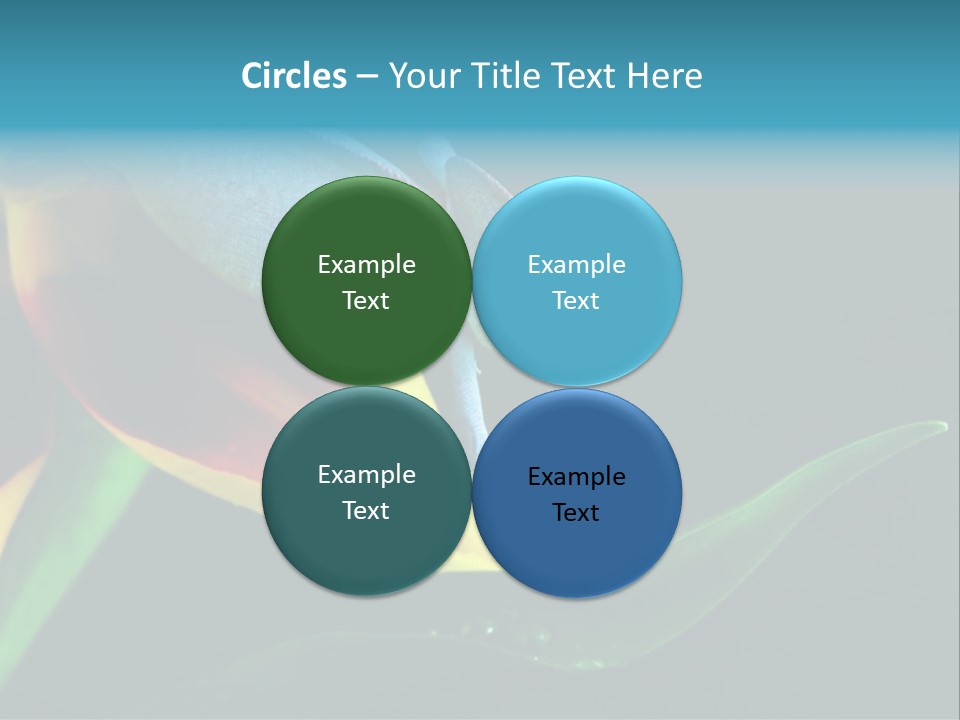 Circles – Your Title Text Here

Example Text

Example Text

Example Text

Example Text